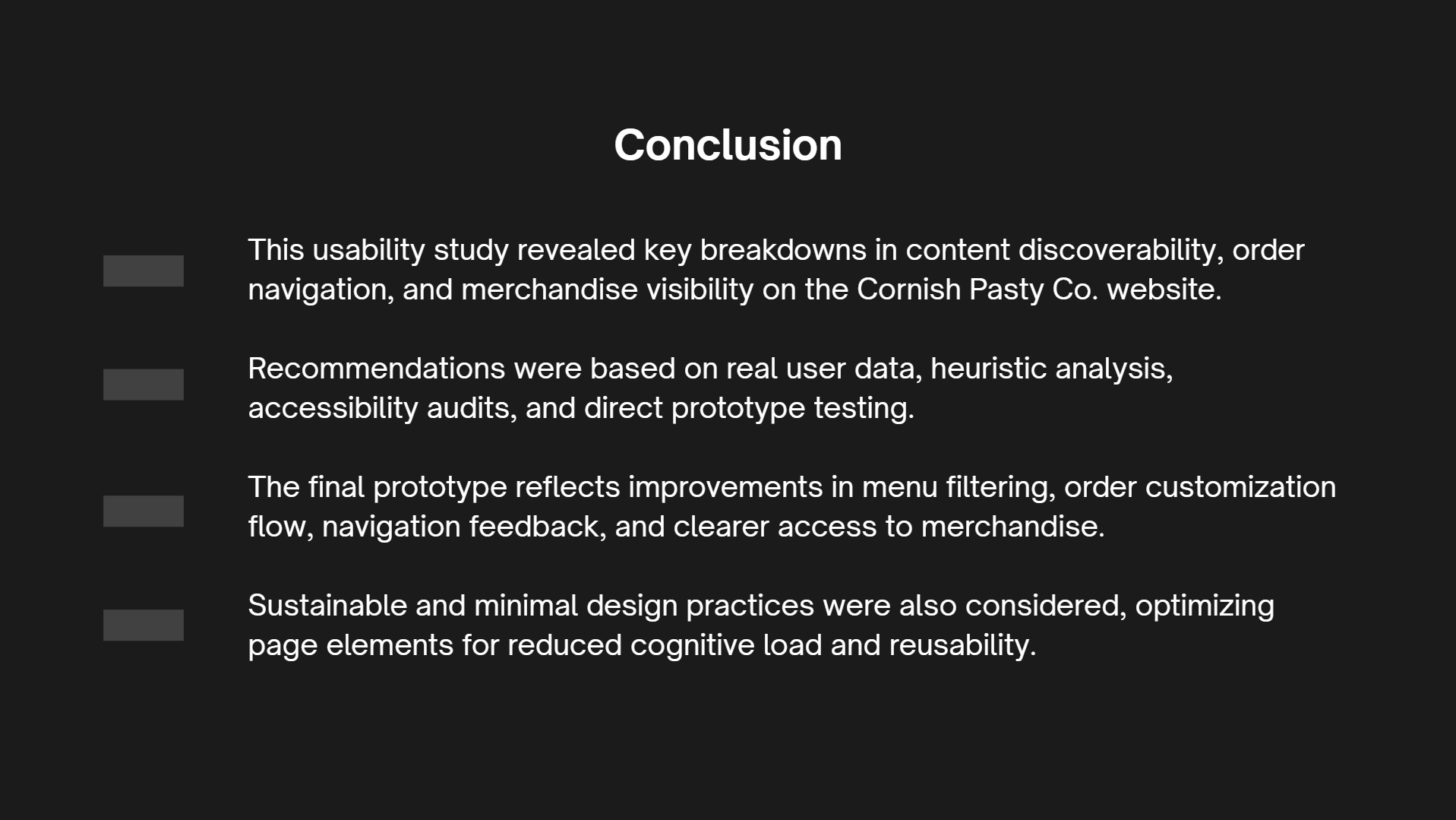 Conclusion

This usability study revealed key breakdowns in content discoverability, order navigation, and merchandise visibility on the Cornish Pasty Co. website.

Recommendations were based on real user data, heuristic analysis, accessibility audits, and direct prototype testing.

The final prototype reflects improvements in menu filtering, order customization flow, navigation feedback, and clearer access to merchandise.

Sustainable and minimal design practices were also considered, optimizing page elements for reduced cognitive load and reusability.